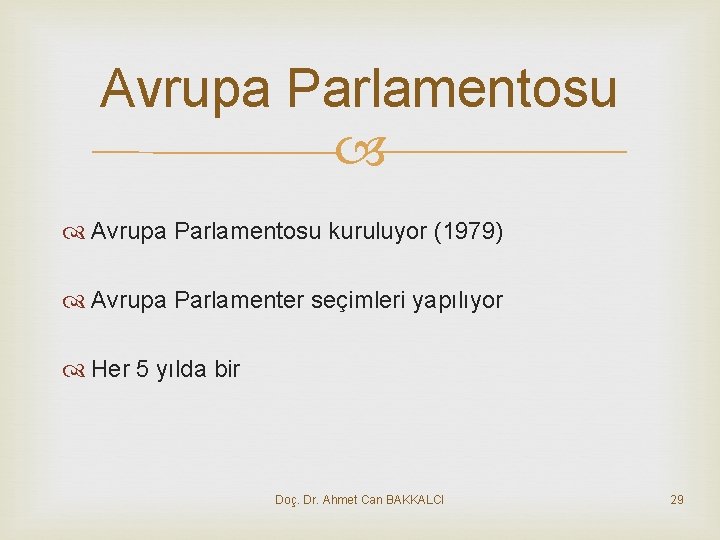 Avrupa Parlamentosu

Avrupa Parlamentosu kuruluyor (1979)

Avrupa Parlamenter seçimleri yapılıyor

Her 5 yılda bir

Doç. Dr. Ahmet Can BAKKALCI

29